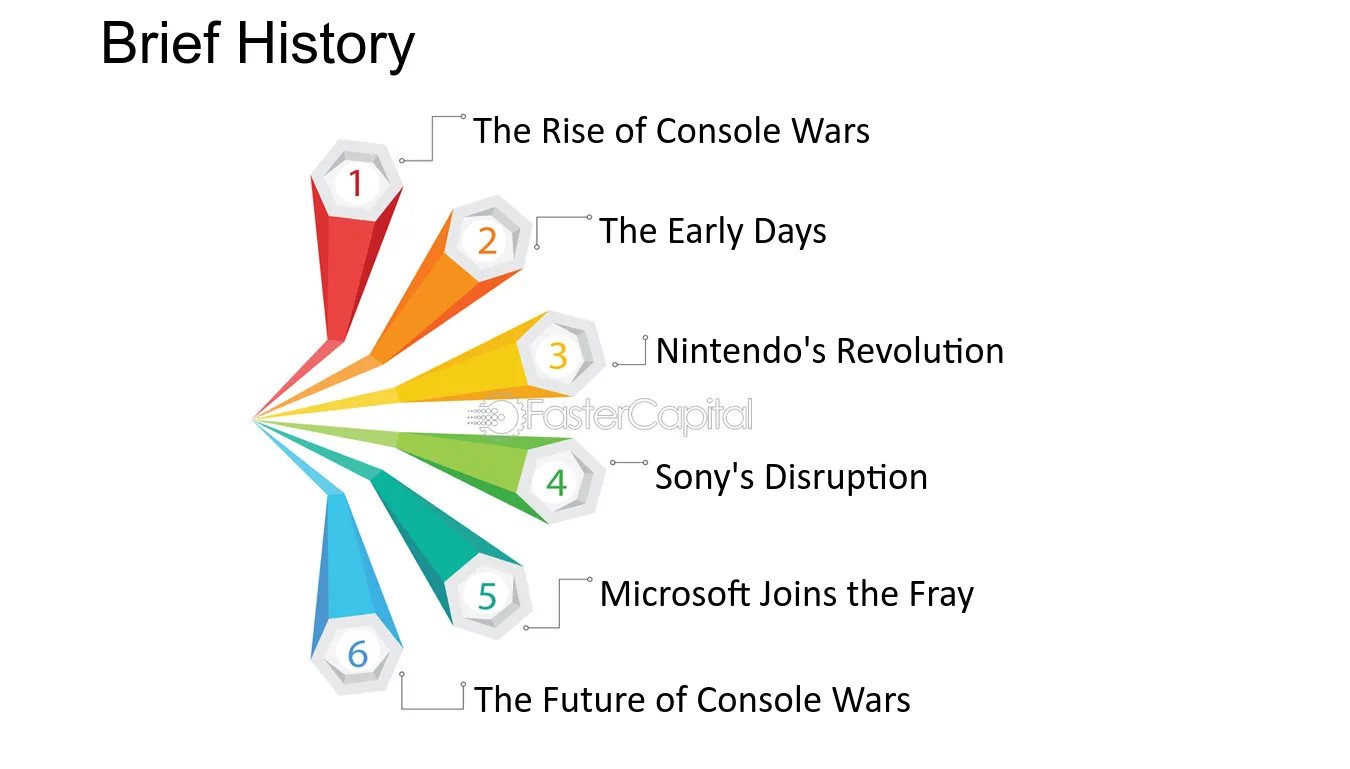 Brief History

1
The Rise of Console Wars

2
The Early Days

3
Nintendo's Revolution

4
Sony's Disruption

5
Microsoft Joins the Fray

6
The Future of Console Wars

FasterCapital